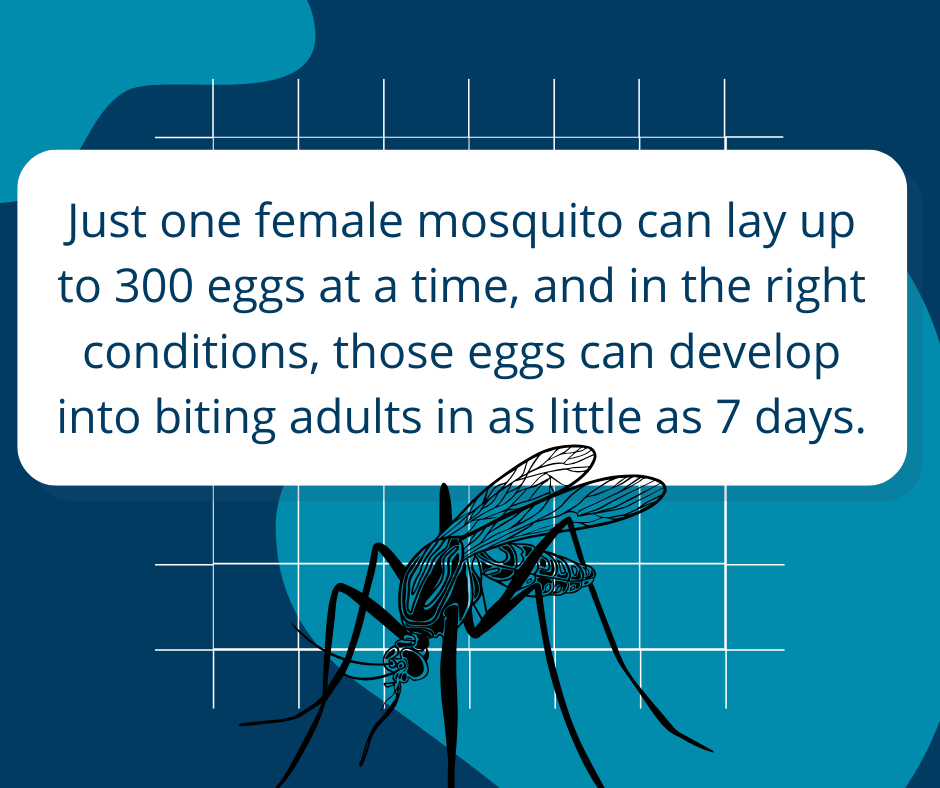 Just one female mosquito can lay up to 300 eggs at a time, and in the right conditions, those eggs can develop into biting adults in as little as 7 days.